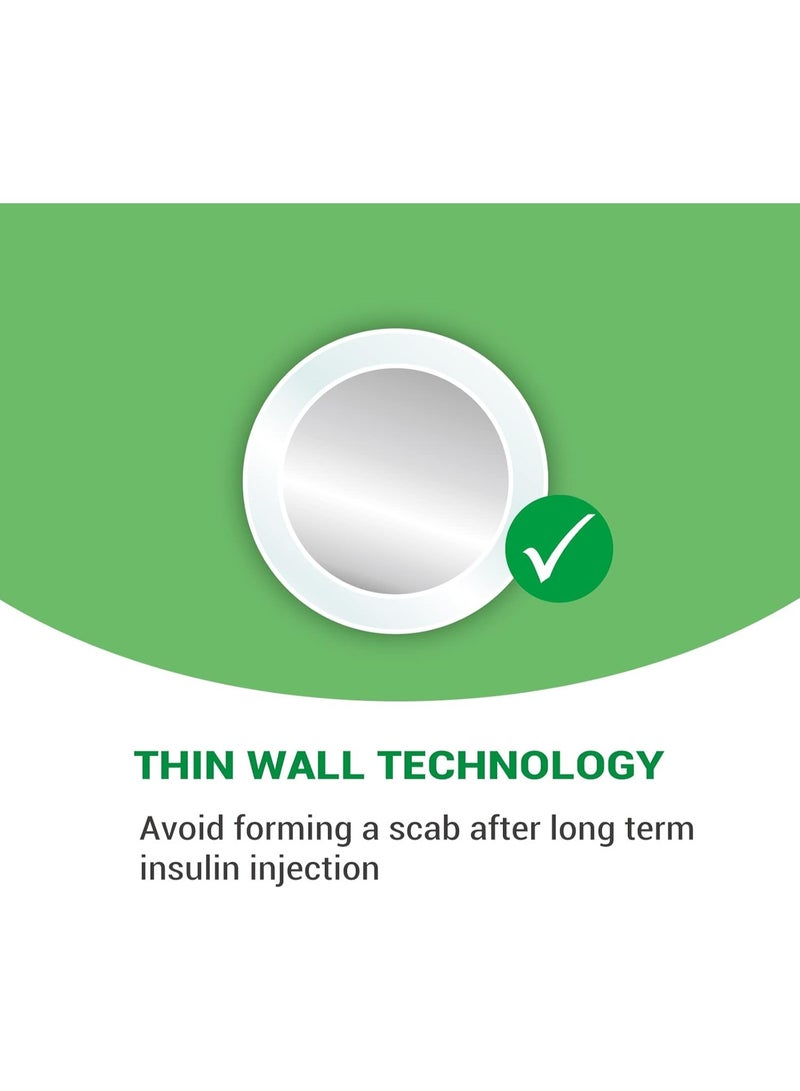 THIN WALL TECHNOLOGY

Avoid forming a scab after long term insulin injection